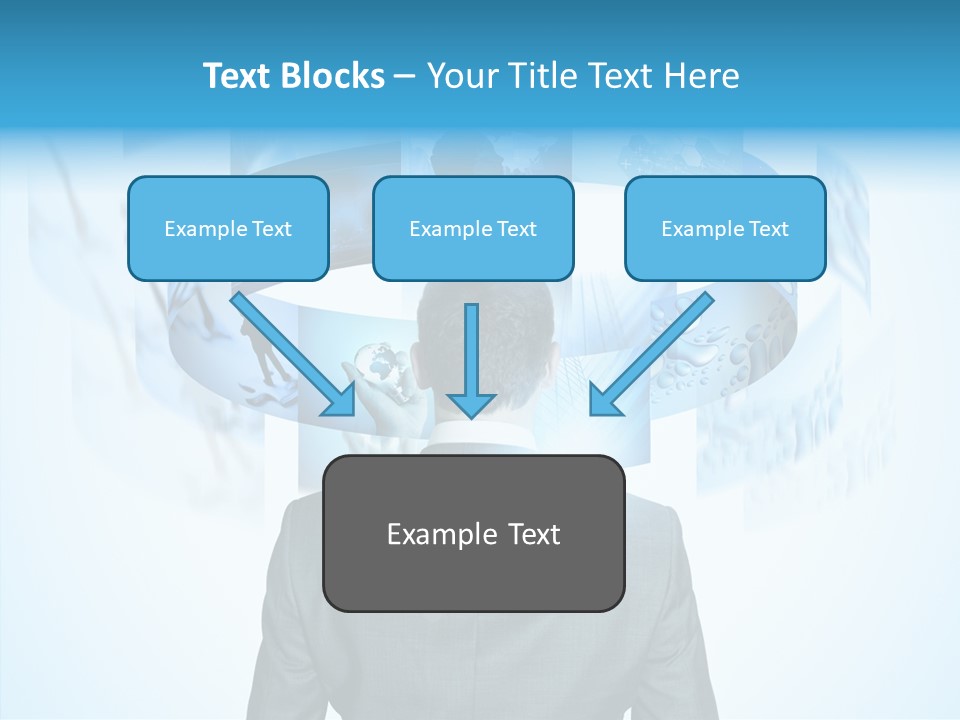 Text Blocks – Your Title Text Here

Example Text

Example Text

Example Text

Example Text